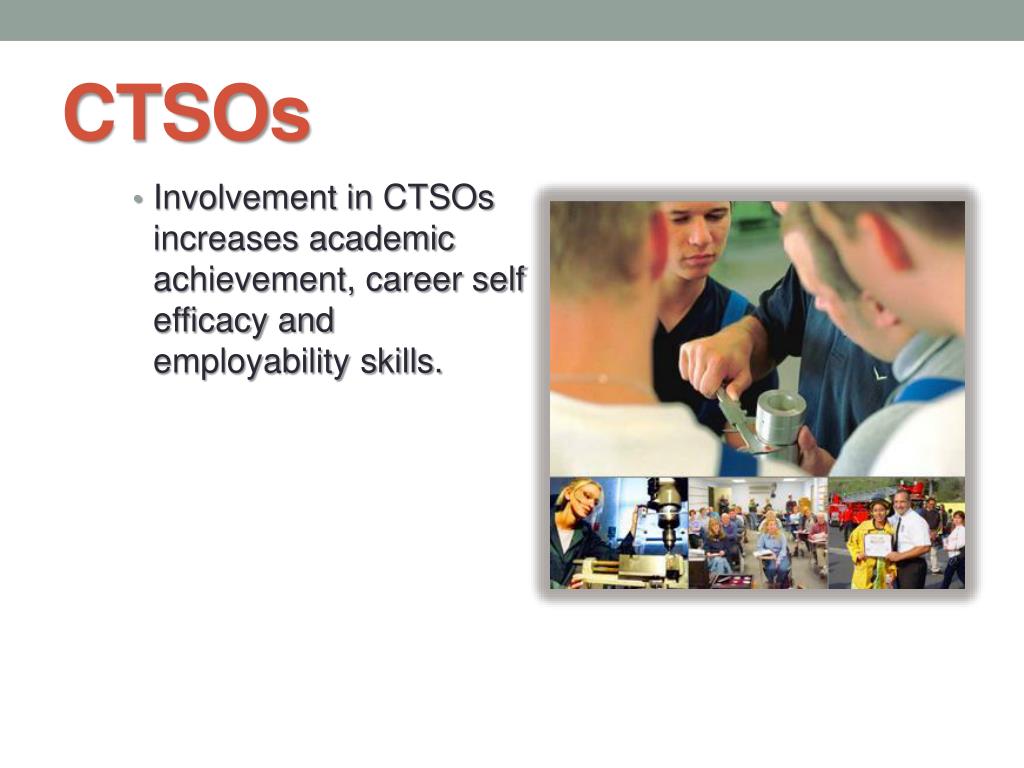 CTSOs

• Involvement in CTSOs increases academic achievement, career self efficacy and employability skills.